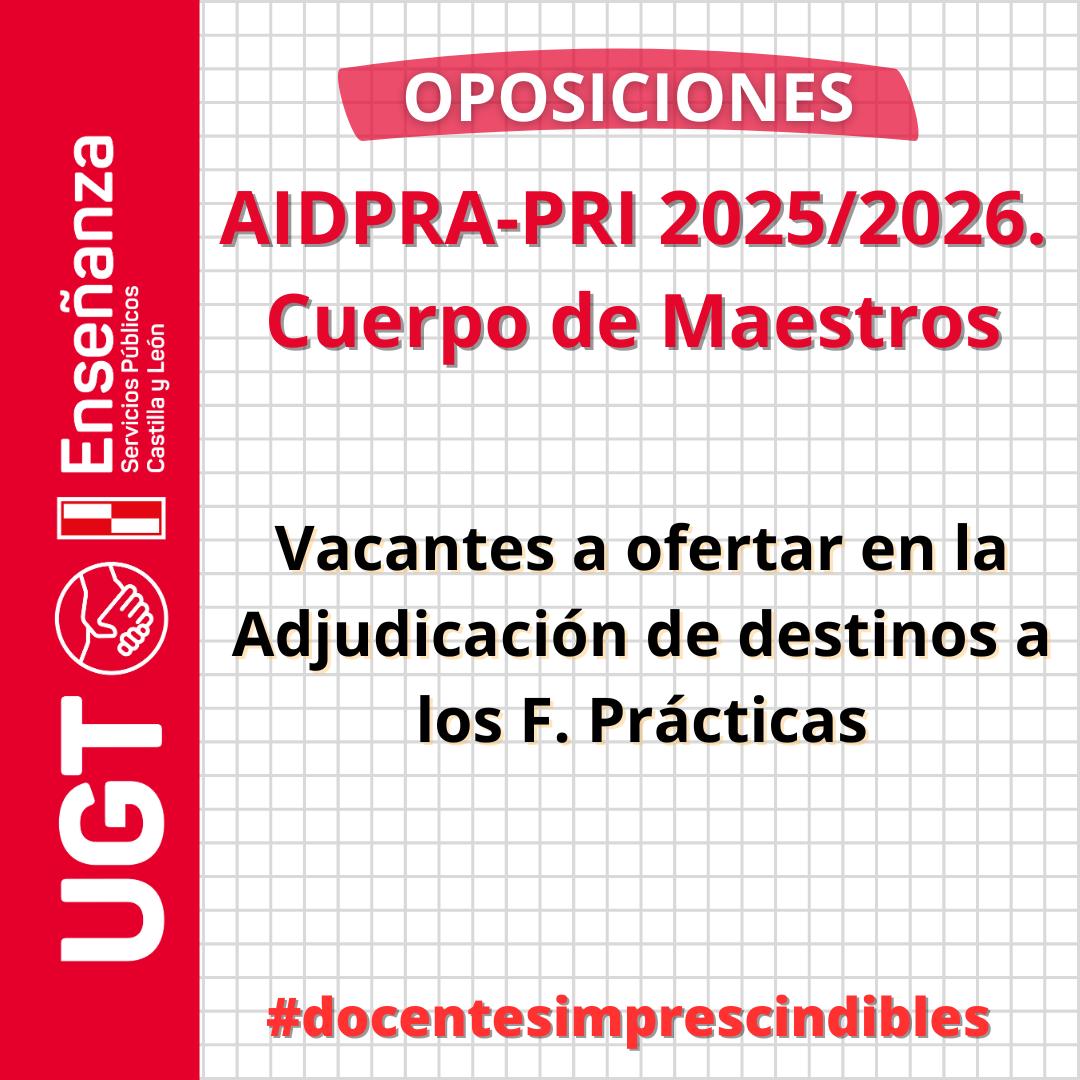 UGT
Enseñanza
Servicios Públicos
Castilla y León

OPOSICIONES

AIDPRA-PRI 2025/2026.
Cuerpo de Maestros

Vacantes a ofertar en la Adjudicación de destinos a los F. Prácticas

#docentesimprescindibles